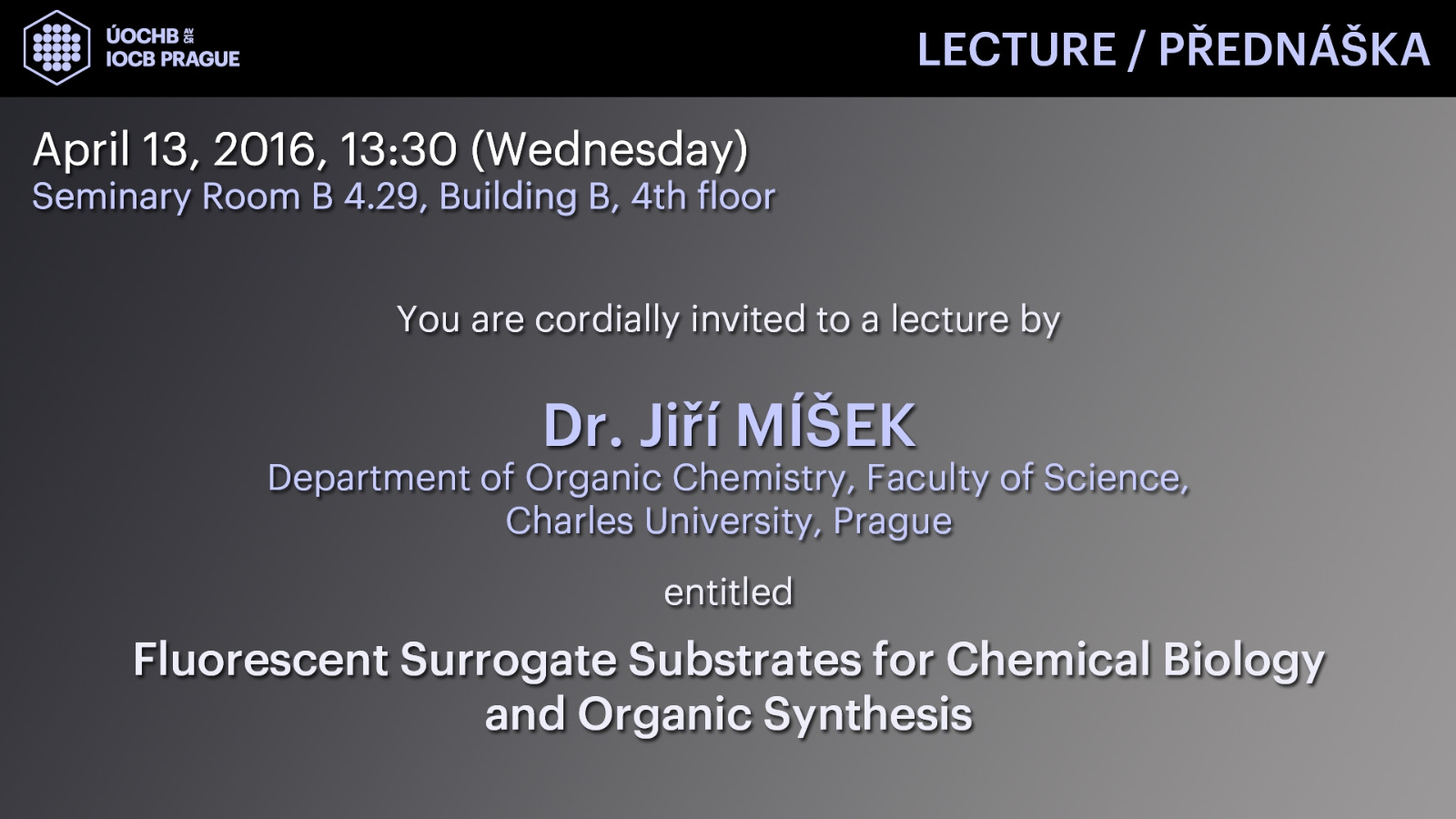 ÚOCHB AV ČR
IOCB PRAGUE

LECTURE / PŘEDNÁŠKA

April 13, 2016, 13:30 (Wednesday)
Seminary Room B 4.29, Building B, 4th floor

You are cordially invited to a lecture by

Dr. Jiří MÍŠEK
Department of Organic Chemistry, Faculty of Science, Charles University, Prague

entitled

Fluorescent Surrogate Substrates for Chemical Biology and Organic Synthesis